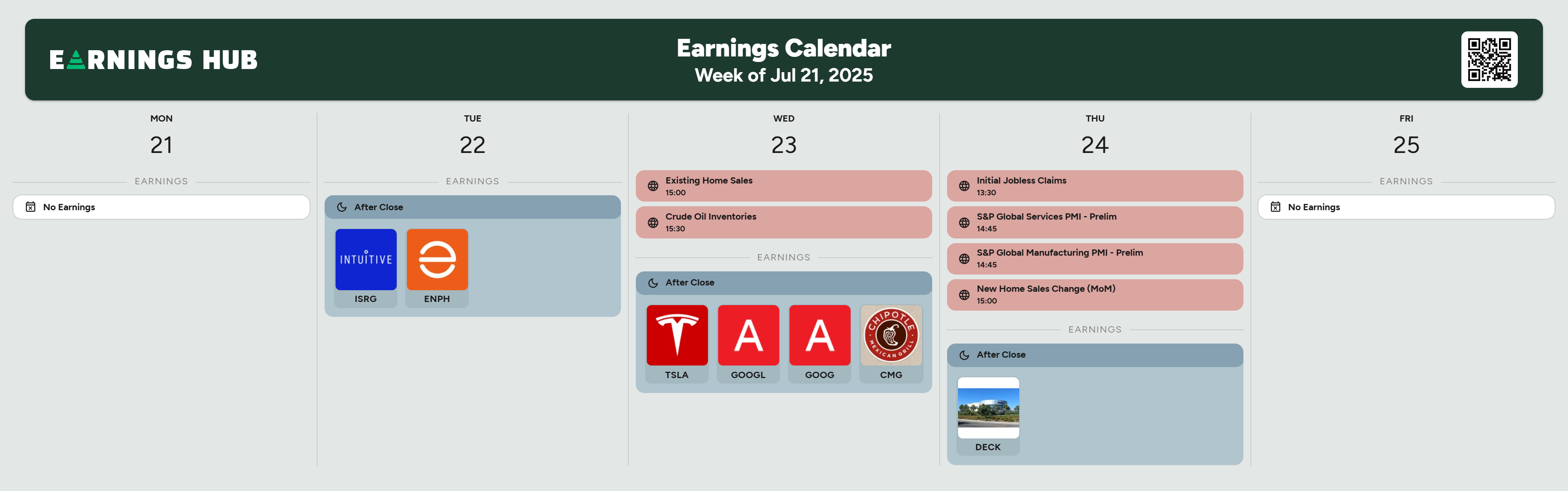 EARNINGS HUB

Earnings Calendar
Week of Jul 21, 2025

MON
21
EARNINGS
No Earnings

TUE
22
EARNINGS
After Close
INTUITIVE
ISRG
ENPH

WED
23
Existing Home Sales
15:00
Crude Oil Inventories
15:30
EARNINGS
After Close
TSLA
A
GOOGL
A
GOOG
CHIPOTLE MEXICAN GRILL
CMG

THU
24
Initial Jobless Claims
13:30
S&P Global Services PMI - Prelim
14:45
S&P Global Manufacturing PMI - Prelim
14:45
New Home Sales Change (MoM)
15:00
EARNINGS
After Close
DECK

FRI
25
EARNINGS
No Earnings